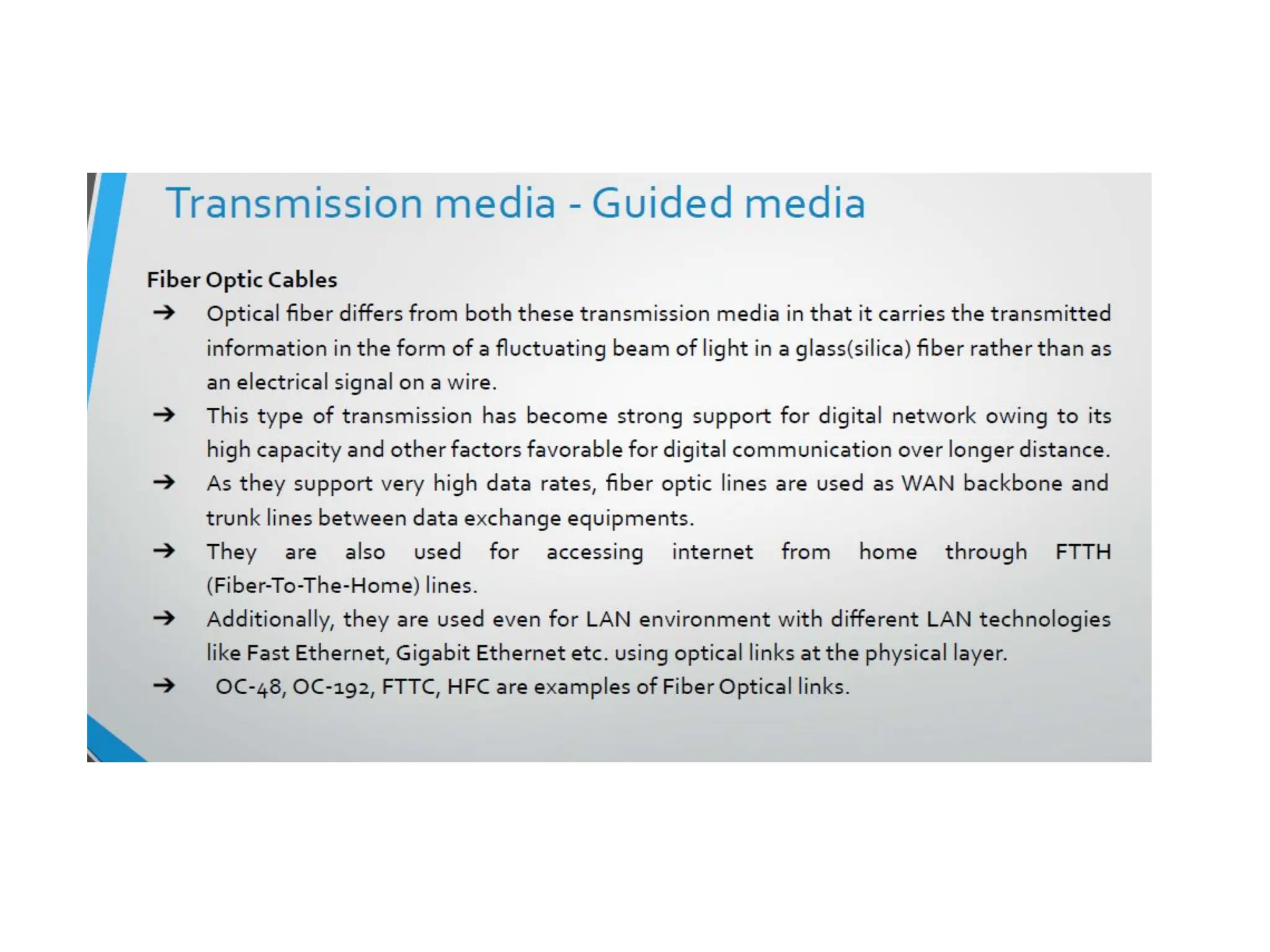 Transmission media - Guided media

Fiber Optic Cables

→ Optical fiber differs from both these transmission media in that it carries the transmitted information in the form of a fluctuating beam of light in a glass(silica) fiber rather than as an electrical signal on a wire.

→ This type of transmission has become strong support for digital network owing to its high capacity and other factors favorable for digital communication over longer distance.

→ As they support very high data rates, fiber optic lines are used as WAN backbone and trunk lines between data exchange equipments.

→ They are also used for accessing internet from home through FTTH (Fiber-To-The-Home) lines.

→ Additionally, they are used even for LAN environment with different LAN technologies like Fast Ethernet, Gigabit Ethernet etc. using optical links at the physical layer.

→ OC-48, OC-192, FTTC, HFC are examples of Fiber Optical links.